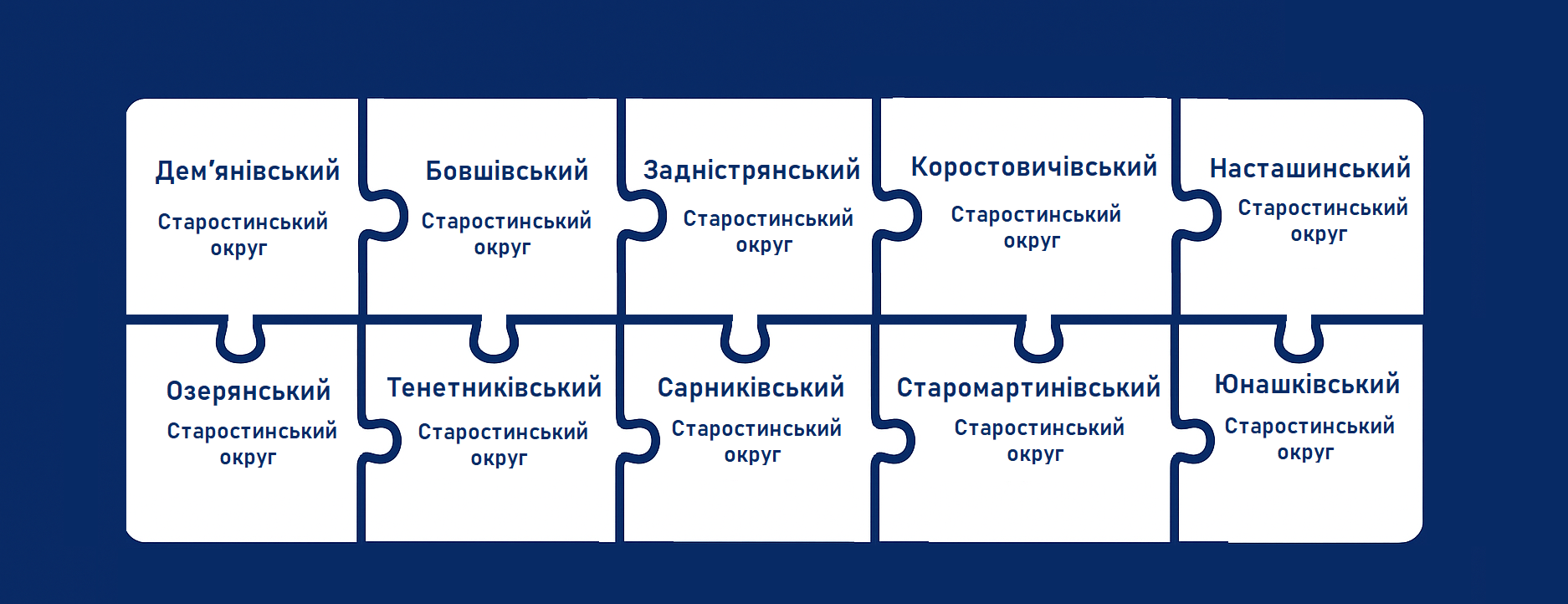 Дем’янівський
Старостинський округ

Бовшівський
Старостинський округ

Задністрянський
Старостинський округ

Коростовичівський
Старостинський округ

Насташинський
Старостинський округ

Озерянський
Старостинський округ

Тенетниківський
Старостинський округ

Сарниківський
Старостинський округ

Старомартинівський
Старостинський округ

Юнашківський
Старостинський округ